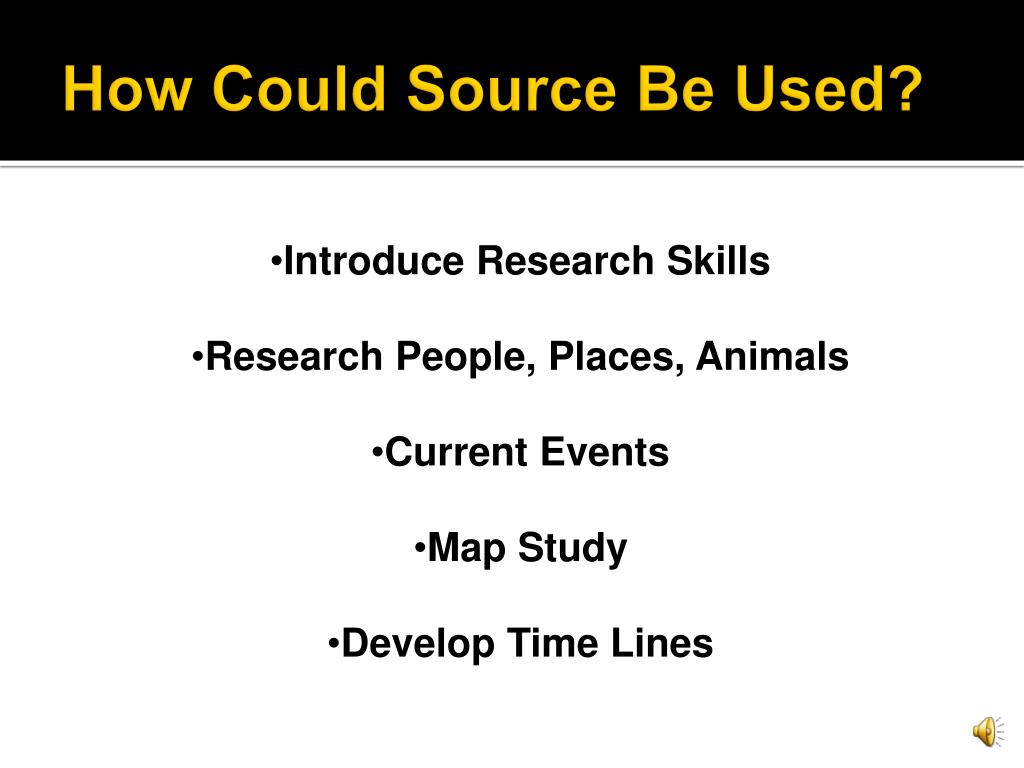 How Could Source Be Used?

•Introduce Research Skills

•Research People, Places, Animals

•Current Events

•Map Study

•Develop Time Lines